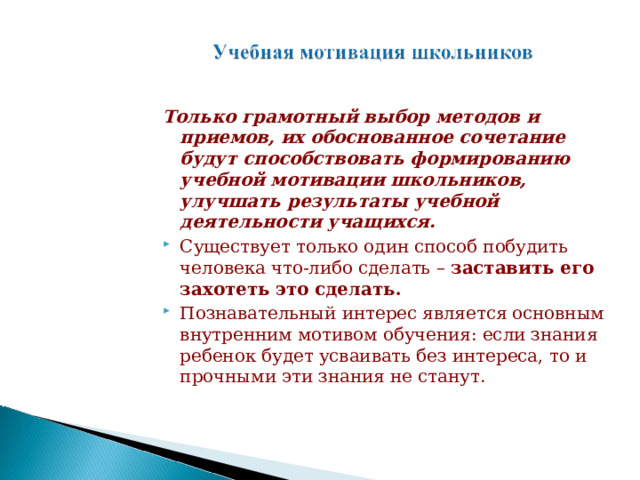 Учебная мотивация школьников

Только грамотный выбор методов и приемов, их обоснованное сочетание будут способствовать формированию учебной мотивации школьников, улучшать результаты учебной деятельности учащихся.

Существует только один способ побудить человека что-либо сделать – заставить его захотеть это сделать.

Познавательный интерес является основным внутренним мотивом обучения: если знания ребенок будет усваивать без интереса, то и прочными эти знания не станут.